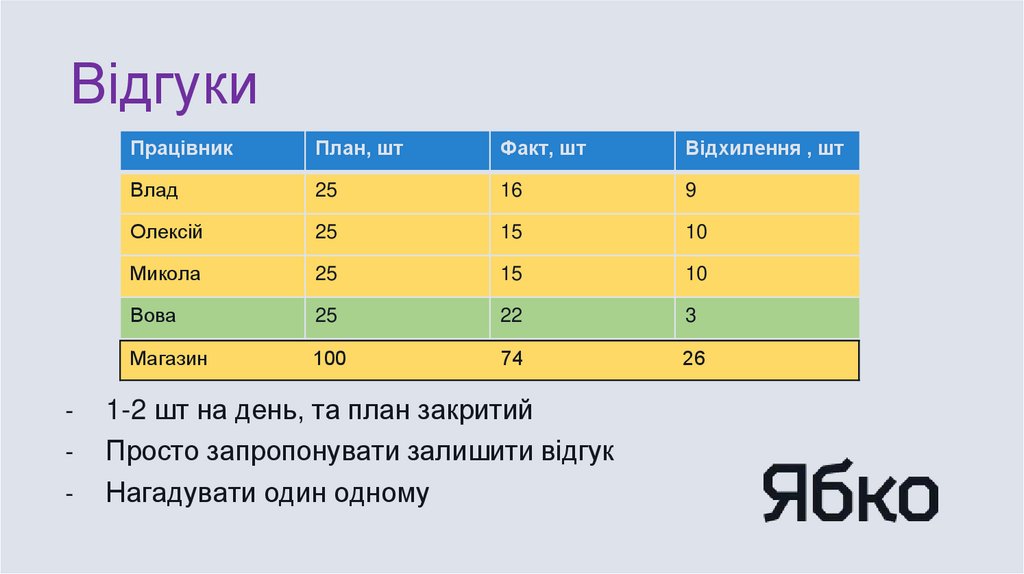 Відгуки

| Працівник | План, шт | Факт, шт | Відхилення , шт |
|---|---|---|---|
| Влад | 25 | 16 | 9 |
| Олексій | 25 | 15 | 10 |
| Микола | 25 | 15 | 10 |
| Вова | 25 | 22 | 3 |
| Магазин | 100 | 74 | 26 |

- 1-2 шт на день, та план закритий
- Просто запропонувати залишити відгук
- Нагадувати один одному

Ябко